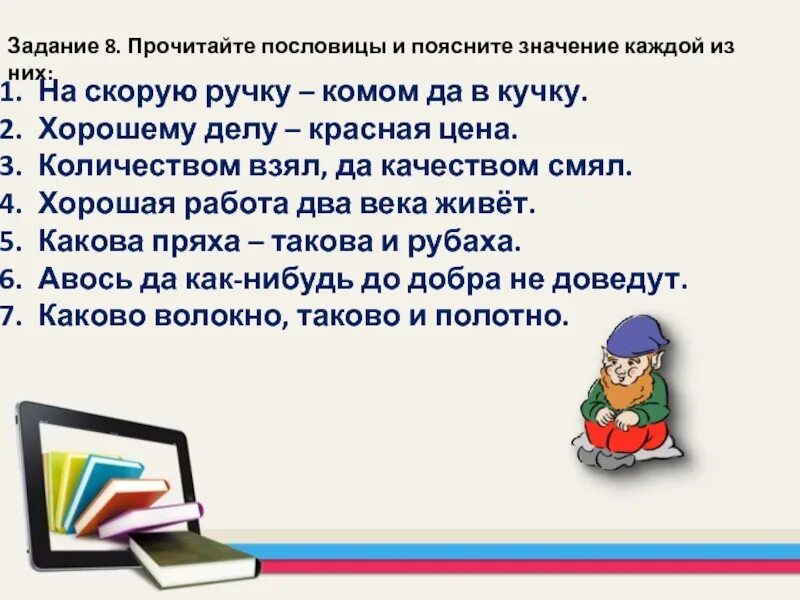 Задание 8. Прочитайте пословицы и поясните значение каждой из них:
1. На скорую ручку – комом да в кучку.
2. Хорошему делу – красная цена.
3. Количеством взял, да качеством смял.
4. Хорошая работа два века живёт.
5. Какова пряха – такова и рубаха.
6. Авось да как-нибудь до добра не доведут.
7. Каково волокно, таково и полотно.